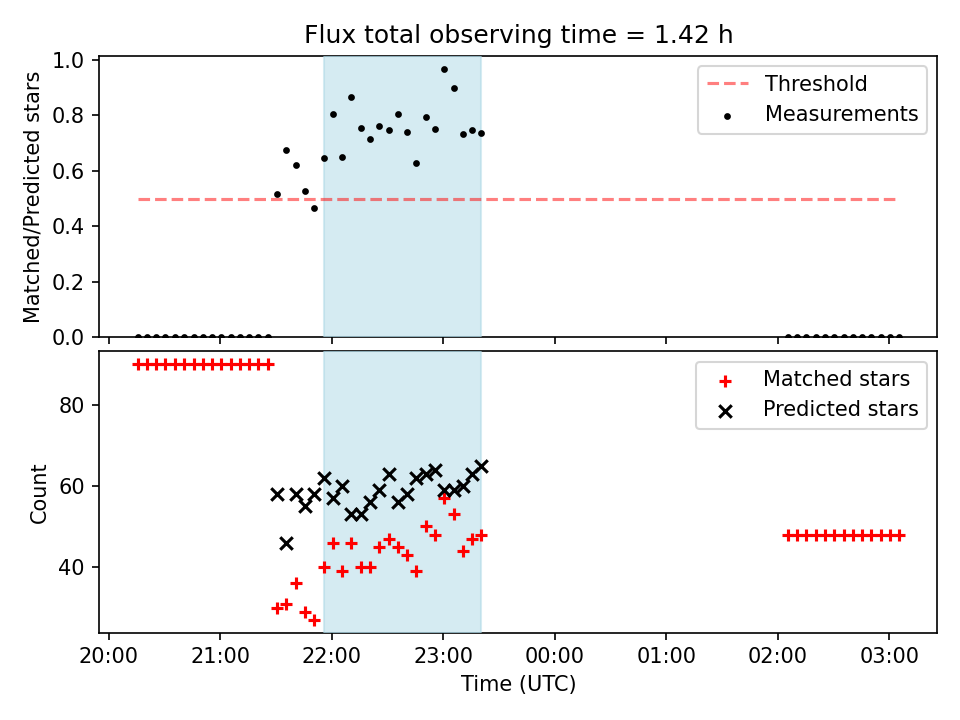 Flux total observing time = 1.42 h

Matched/Predicted stars

1.0
0.8
0.6
0.4
0.2
0.0

Threshold
Measurements

Count

80
60
40

Matched stars
Predicted stars

20:00 21:00 22:00 23:00 00:00 01:00 02:00 03:00

Time (UTC)